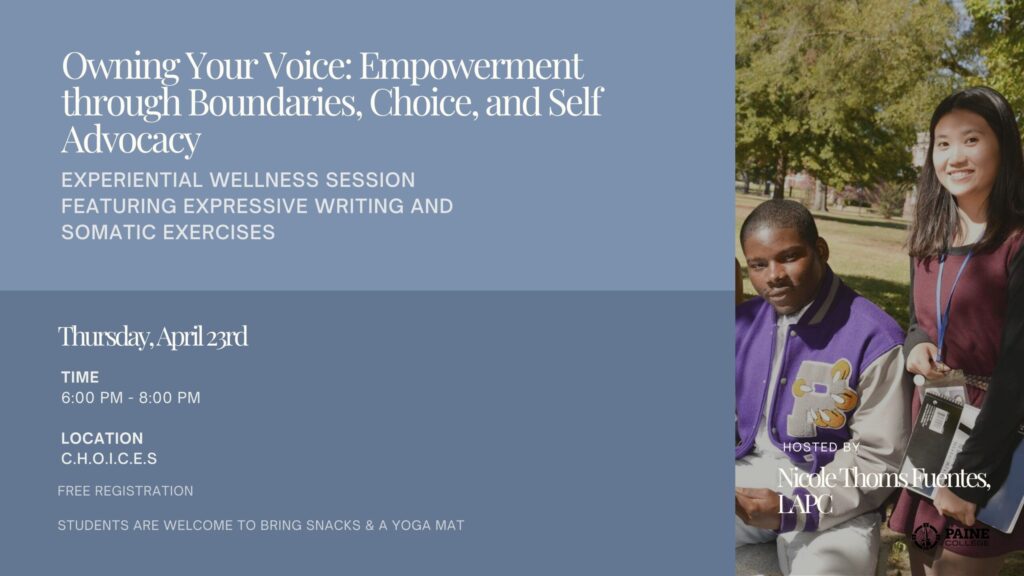 Owning Your Voice: Empowerment through Boundaries, Choice, and Self Advocacy

EXPERIENTIAL WELLNESS SESSION FEATURING EXPRESSIVE WRITING AND SOMATIC EXERCISES

Thursday, April 23rd

TIME
6:00 PM - 8:00 PM

LOCATION
C.H.O.I.C.E.S

FREE REGISTRATION

STUDENTS ARE WELCOME TO BRING SNACKS & A YOGA MAT

HOSTED BY

Nicole Thoms Fuentes, LAPC

PAINE COLLEGE